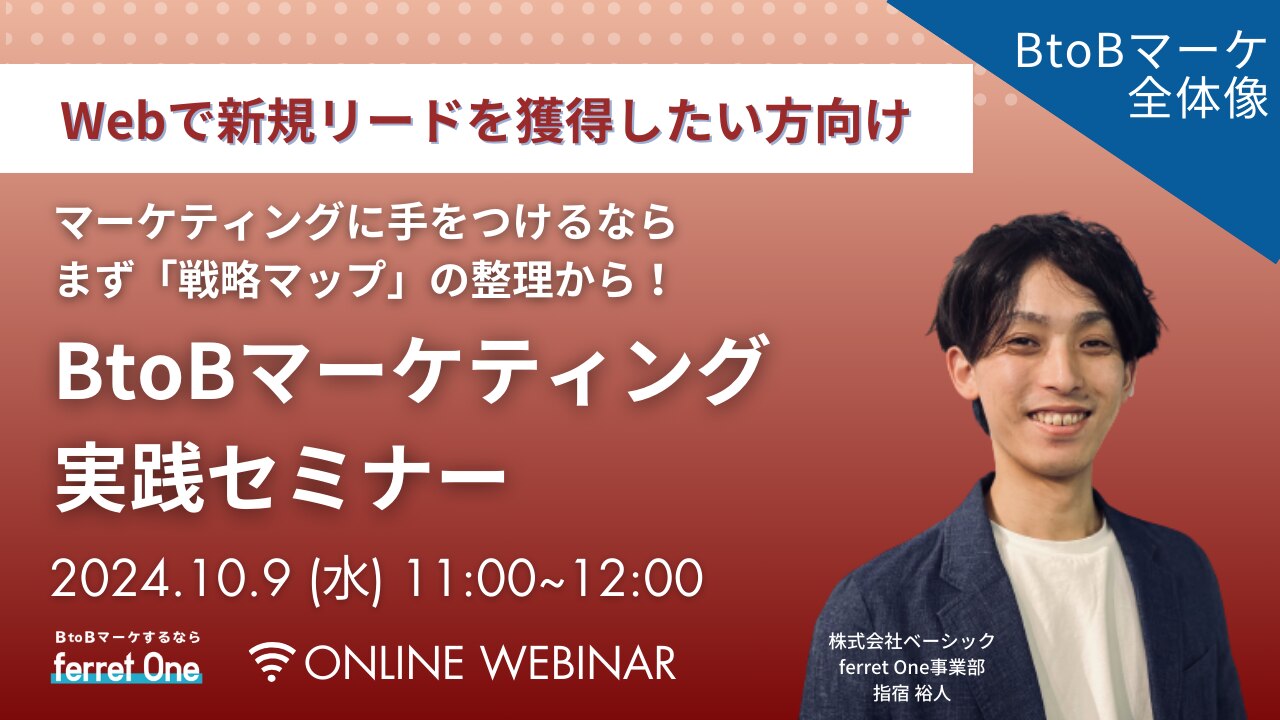 BtoBマーケ
全体像

Webで新規リードを獲得したい方向け

マーケティングに手をつけるなら
まず「戦略マップ」の整理から！

BtoBマーケティング
実践セミナー

2024.10.9 (水) 11:00~12:00

BtoBマーケするなら
ferret One

ONLINE WEBINAR

株式会社ベーシック
ferret One事業部
指宿 裕人